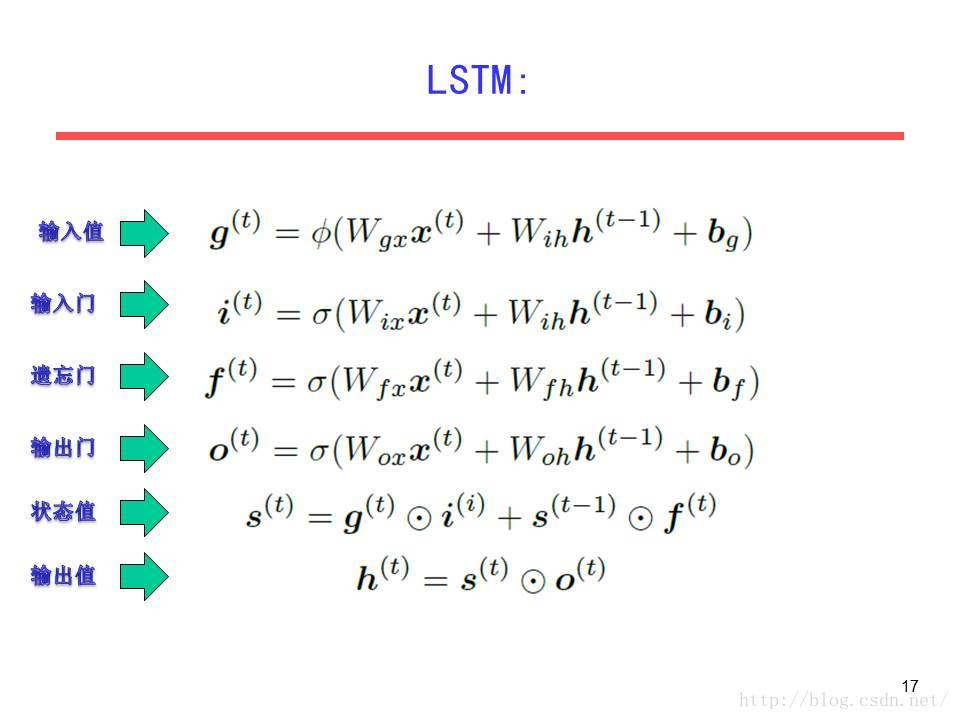 LSTM:

输入值 $\boldsymbol{g}^{(t)} = \phi(W_{gx}\boldsymbol{x}^{(t)} + W_{ih}\boldsymbol{h}^{(t-1)} + \boldsymbol{b}_g)$

输入门 $\boldsymbol{i}^{(t)} = \sigma(W_{ix}\boldsymbol{x}^{(t)} + W_{ih}\boldsymbol{h}^{(t-1)} + \boldsymbol{b}_i)$

遗忘门 $\boldsymbol{f}^{(t)} = \sigma(W_{fx}\boldsymbol{x}^{(t)} + W_{fh}\boldsymbol{h}^{(t-1)} + \boldsymbol{b}_f)$

输出门 $\boldsymbol{o}^{(t)} = \sigma(W_{ox}\boldsymbol{x}^{(t)} + W_{oh}\boldsymbol{h}^{(t-1)} + \boldsymbol{b}_o)$

状态值 $\boldsymbol{s}^{(t)} = \boldsymbol{g}^{(t)} \odot \boldsymbol{i}^{(i)} + \boldsymbol{s}^{(t-1)} \odot \boldsymbol{f}^{(t)}$

输出值 $\boldsymbol{h}^{(t)} = \boldsymbol{s}^{(t)} \odot \boldsymbol{o}^{(t)}$

17
http://blog.csdn.net/